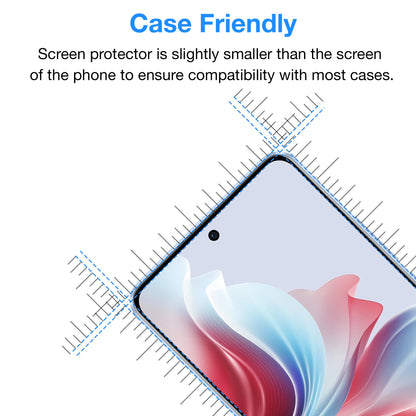 Case Friendly

Screen protector is slightly smaller than the screen of the phone to ensure compatibility with most cases.